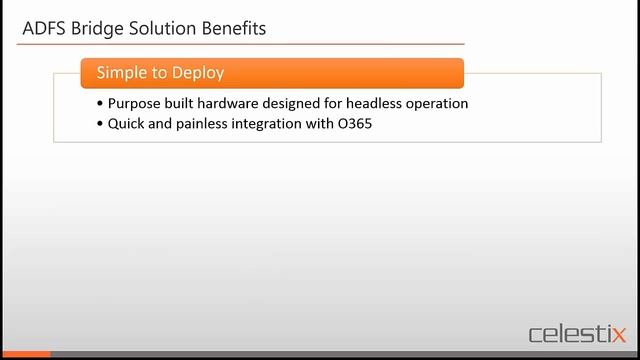 ADFS Bridge Solution Benefits

Simple to Deploy

• Purpose built hardware designed for headless operation
• Quick and painless integration with O365

celestix